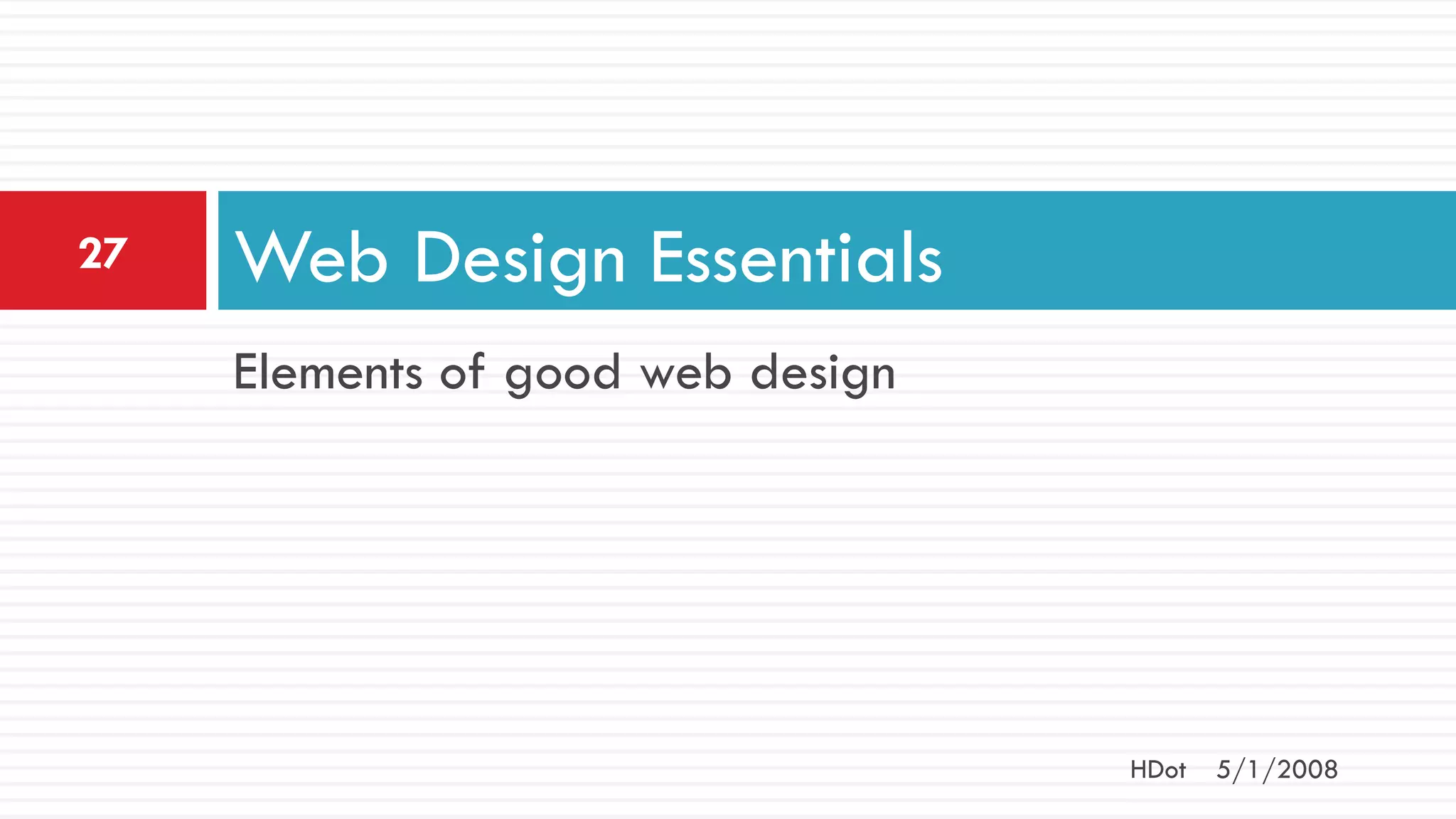 27

Web Design Essentials

Elements of good web design

HDot 5/1/2008